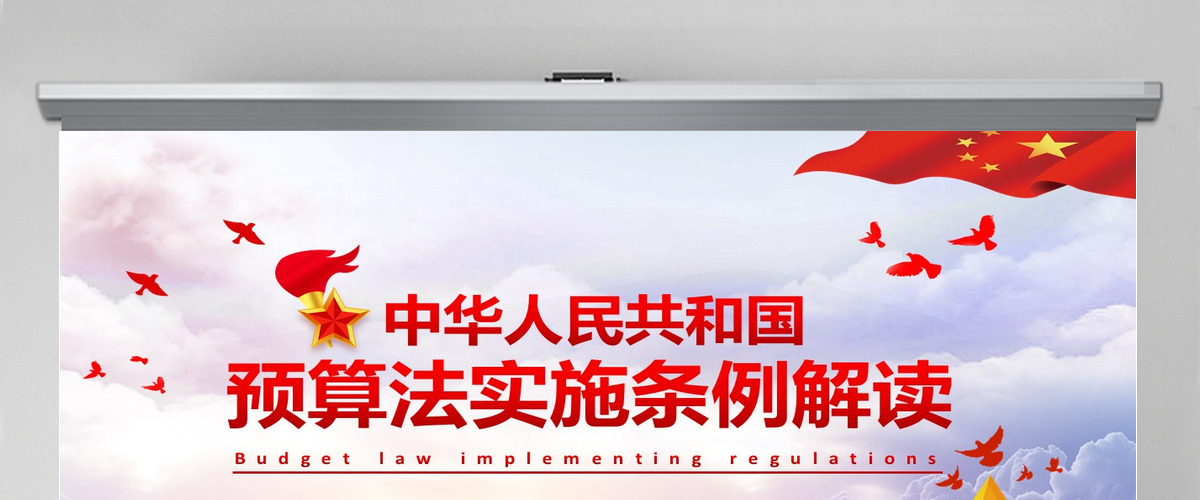 中华人民共和国
预算法实施条例解读
Budget law implementing regulations